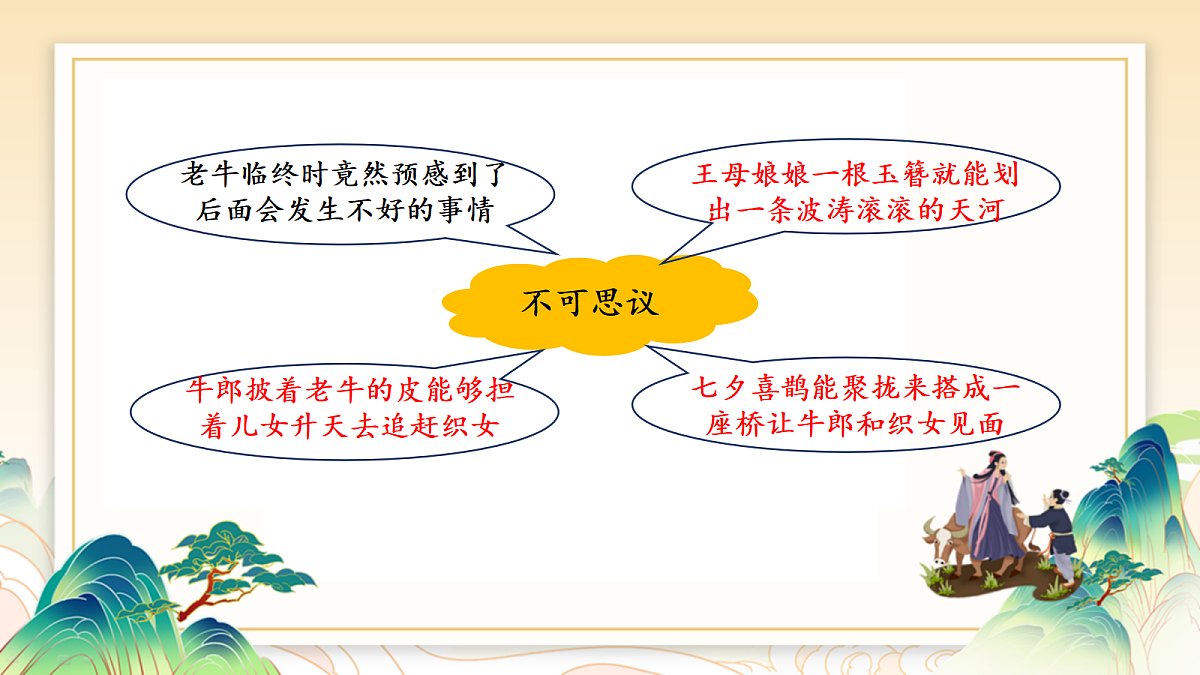 老牛临终时竟然预感到了后面会发生不好的事情

王母娘娘一根玉簪就能划出一条波涛滚滚的天河

不可思议

牛郎披着老牛的皮能够担着儿女升天去追赶织女

七夕喜鹊能聚拢来搭成一座桥让牛郎和织女见面